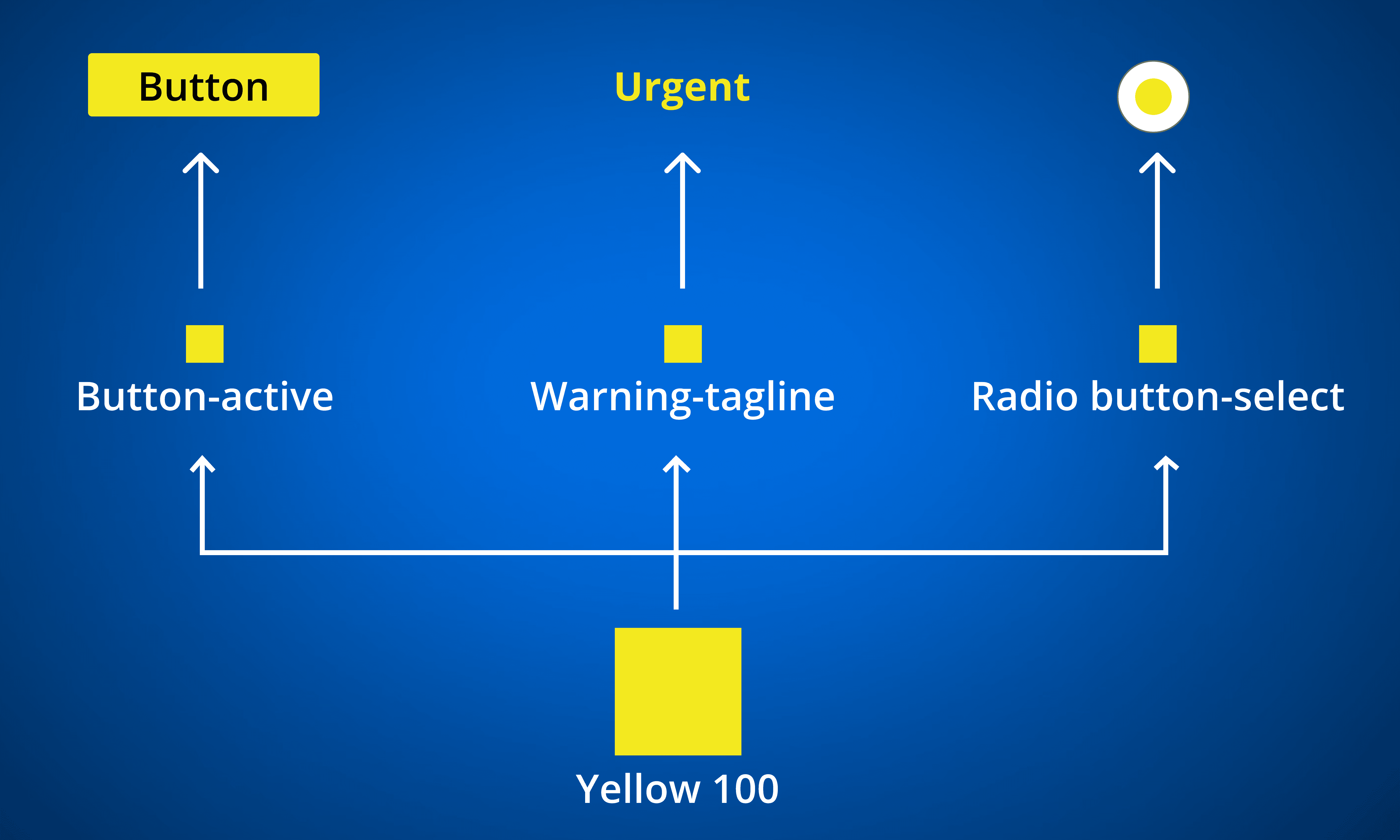 Button

Urgent

Button-active

Warning-tagline

Radio button-select

Yellow 100